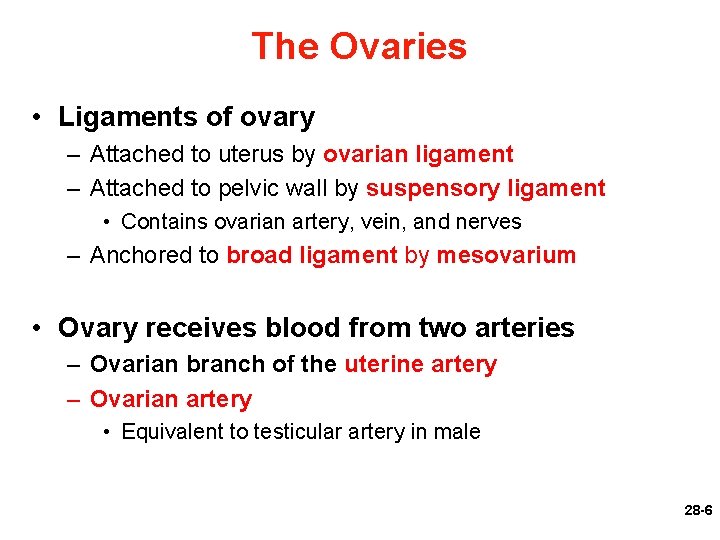 The Ovaries

• Ligaments of ovary
– Attached to uterus by ovarian ligament
– Attached to pelvic wall by suspensory ligament
• Contains ovarian artery, vein, and nerves
– Anchored to broad ligament by mesovarium

• Ovary receives blood from two arteries
– Ovarian branch of the uterine artery
– Ovarian artery
• Equivalent to testicular artery in male

28-6